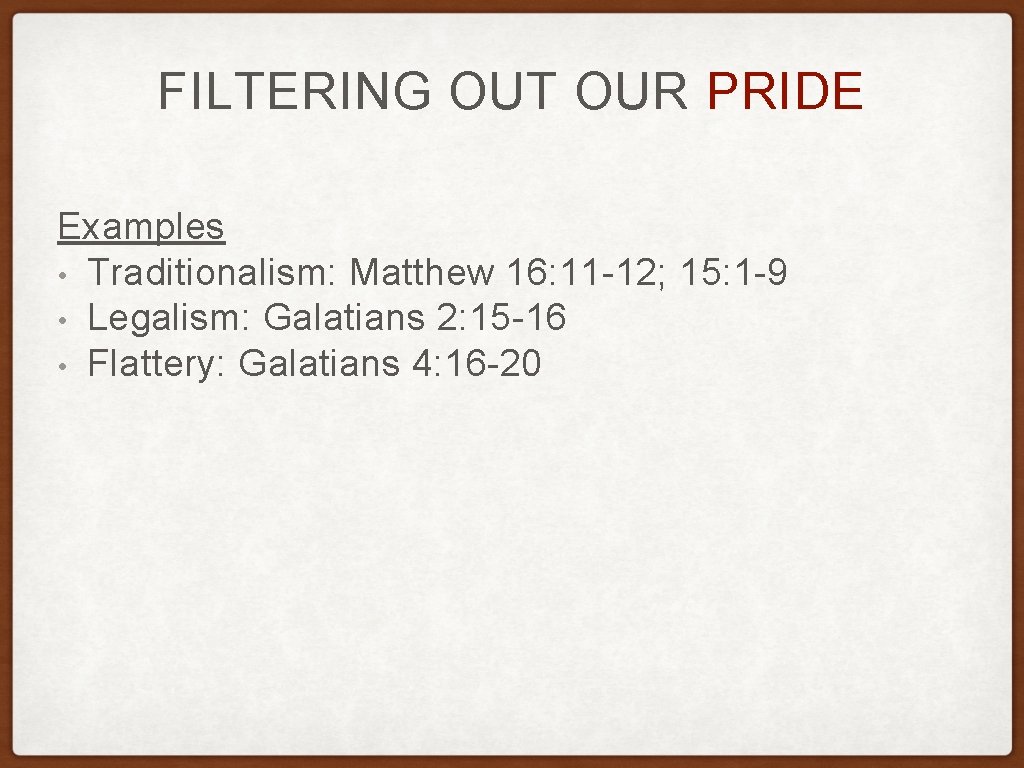 FILTERING OUT OUR PRIDE

Examples
• Traditionalism: Matthew 16: 11-12; 15: 1-9
• Legalism: Galatians 2: 15-16
• Flattery: Galatians 4: 16-20